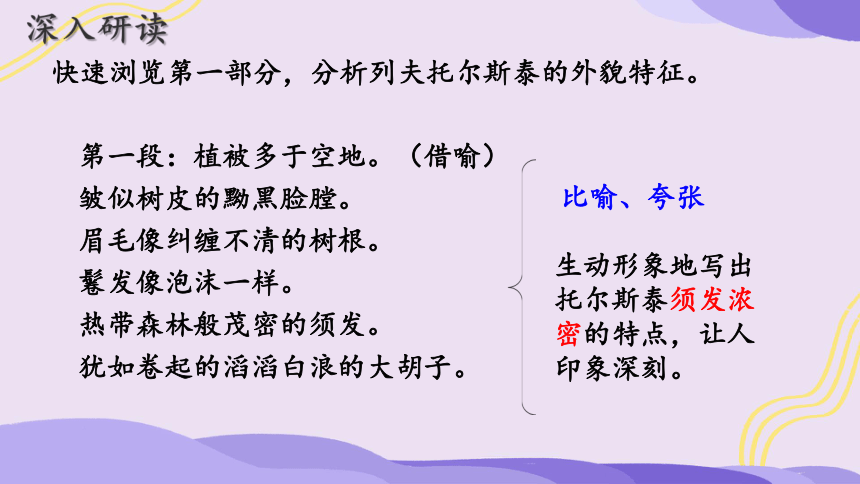 深入研读

快速浏览第一部分，分析列夫托尔斯泰的外貌特征。

第一段：植被多于空地。（借喻）
皱似树皮的黝黑脸膛。
眉毛像纠缠不清的树根。
鬈发像泡沫一样。
热带森林般茂密的须发。
犹如卷起的滔滔白浪的大胡子。

比喻、夸张

生动形象地写出托尔斯泰须发浓密的特点，让人印象深刻。